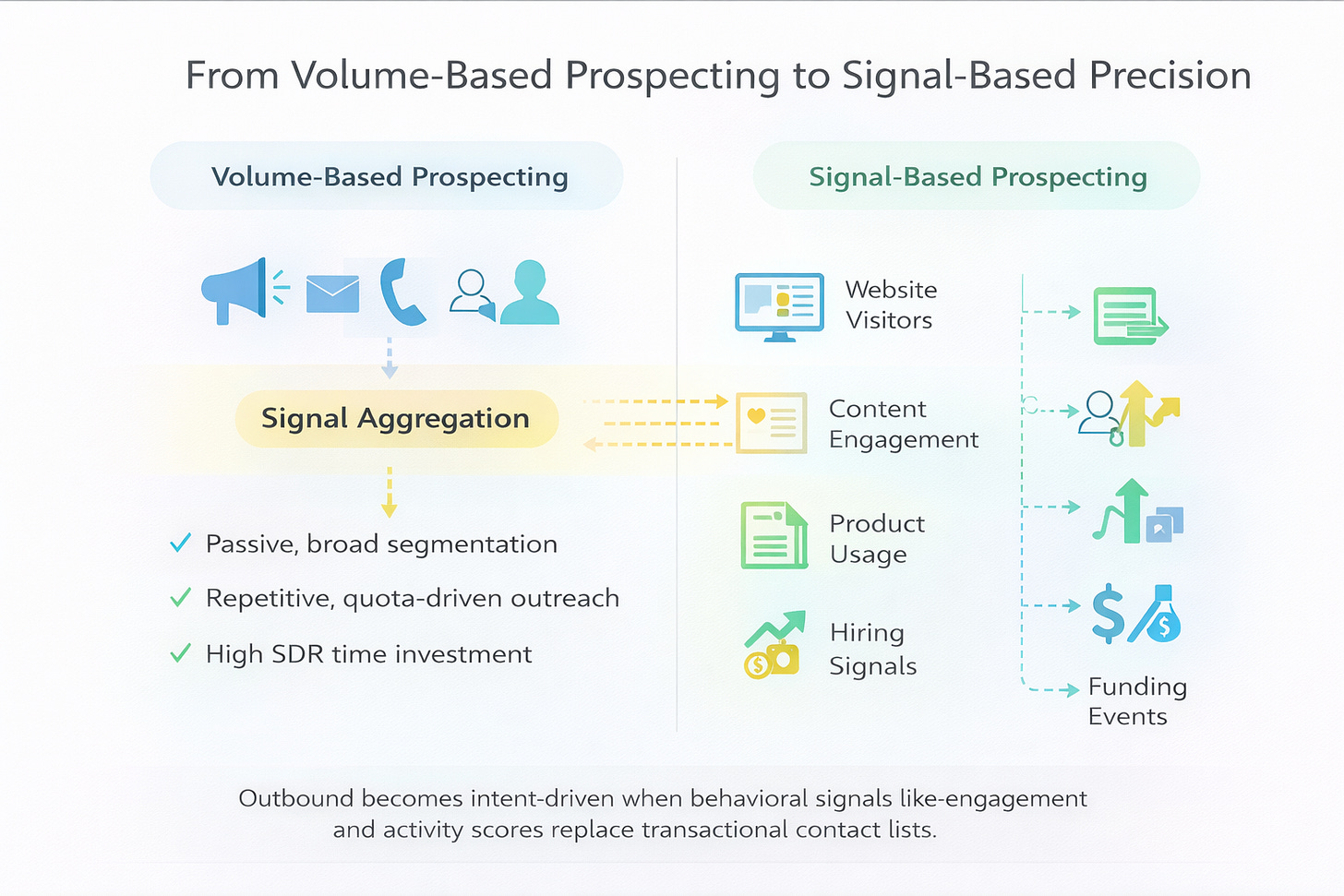 From Volume-Based Prospecting to Signal-Based Precision

Volume-Based Prospecting

Signal Aggregation

✓ Passive, broad segmentation

✓ Repetitive, quota-driven outreach

✓ High SDR time investment

Signal-Based Prospecting

Website Visitors

Content Engagement

Product Usage

Hiring Signals

Funding Events

Outbound becomes intent-driven when behavioral signals like-engagement and activity scores replace transactional contact lists.